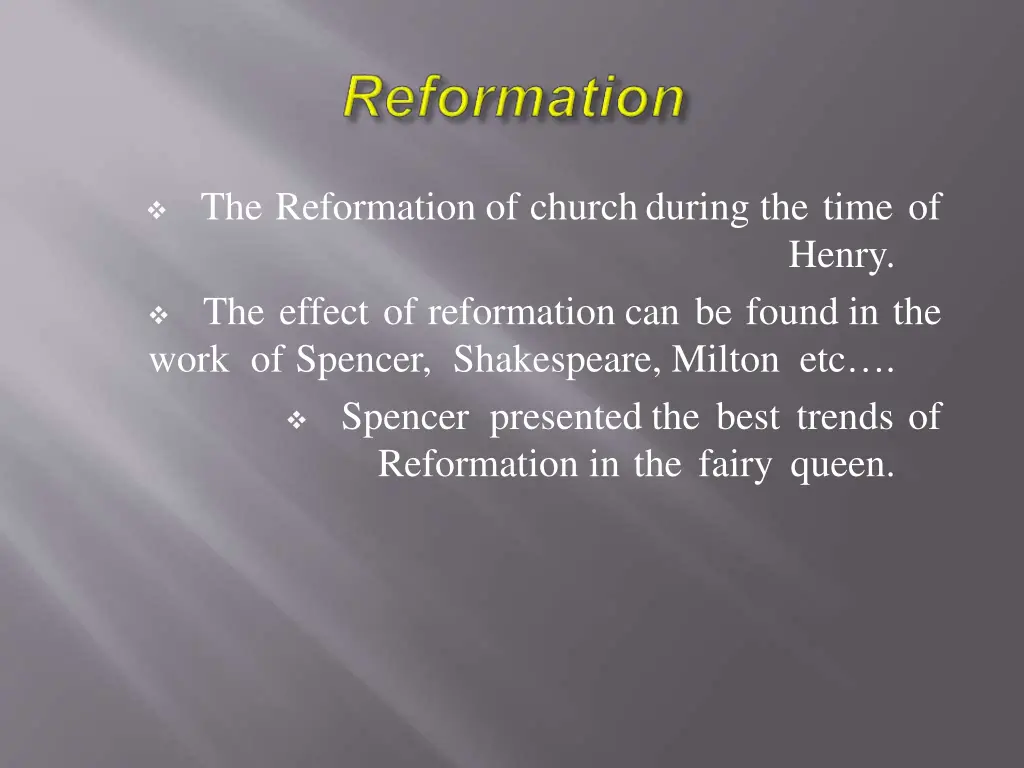 Reformation

❖ The Reformation of church during the time of Henry.

❖ The effect of reformation can be found in the work of Spencer, Shakespeare, Milton etc….

❖ Spencer presented the best trends of Reformation in the fairy queen.